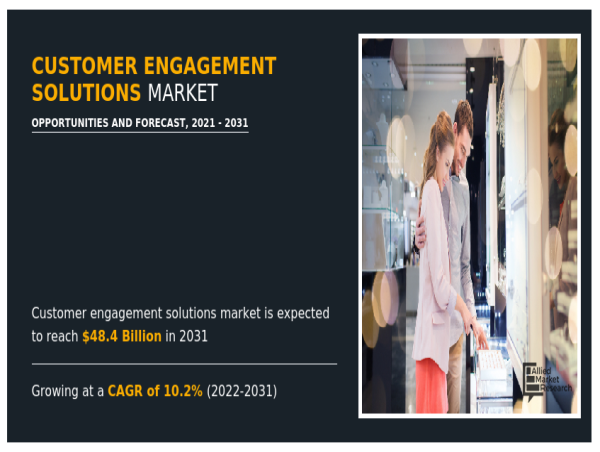 CUSTOMER ENGAGEMENT SOLUTIONS MARKET

OPPORTUNITIES AND FORECAST, 2021 - 2031

Customer engagement solutions market is expected to reach $48.4 Billion in 2031

Growing at a CAGR of 10.2% (2022-2031)

Allied Market Research